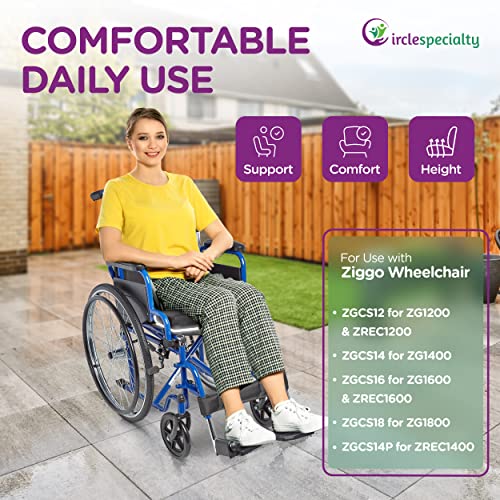 COMFORTABLE DAILY USE

Circlespecialty

Support

Comfort

Height

For Use with
Ziggo Wheelchair

• ZGCS12 for ZG1200 & ZREC1200
• ZGCS14 for ZG1400
• ZGCS16 for ZG1600 & ZREC1600
• ZGCS18 for ZG1800
• ZGCS14P for ZREC1400